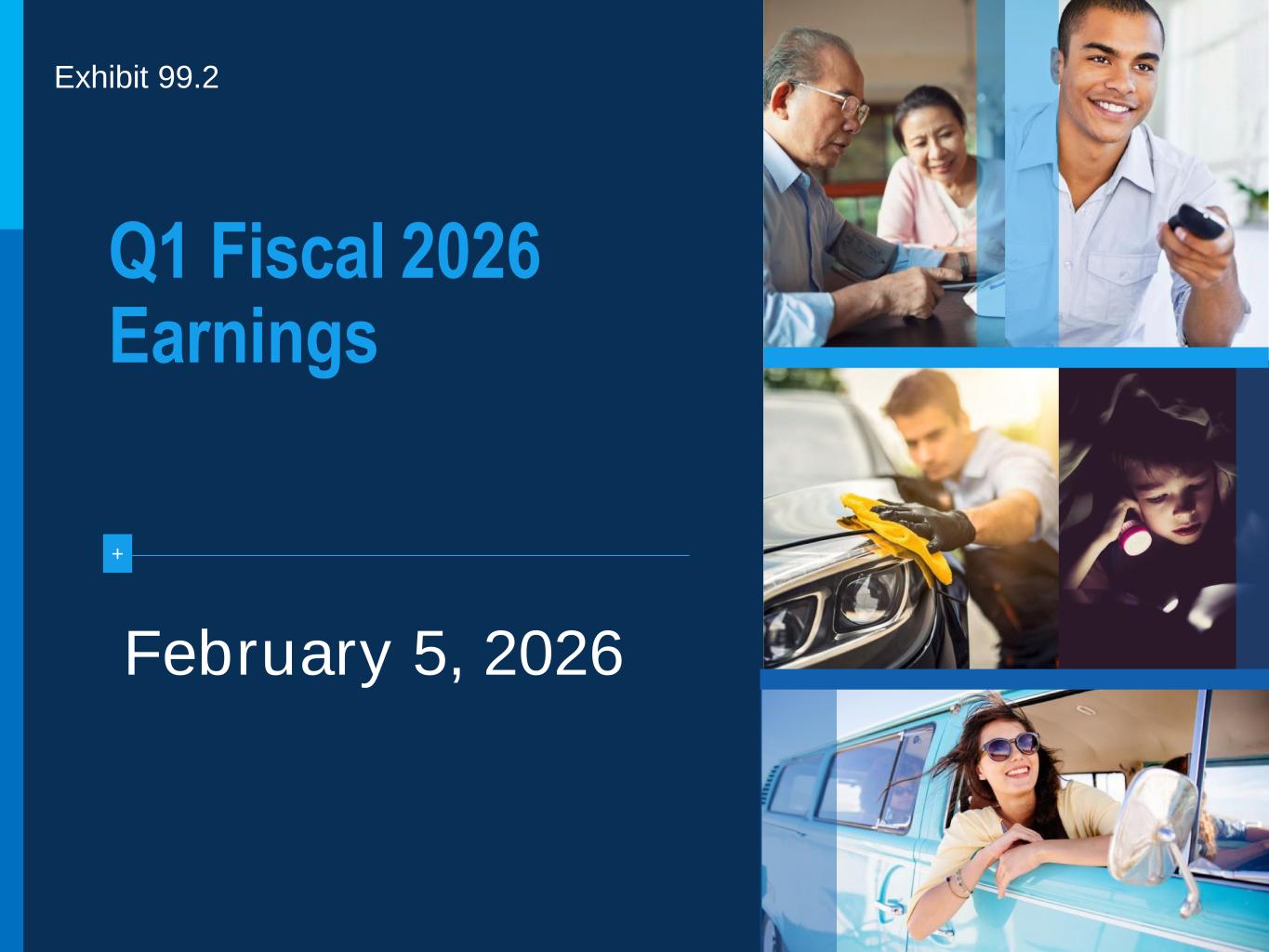 Exhibit 99.2

Q1 Fiscal 2026 Earnings

+

February 5, 2026